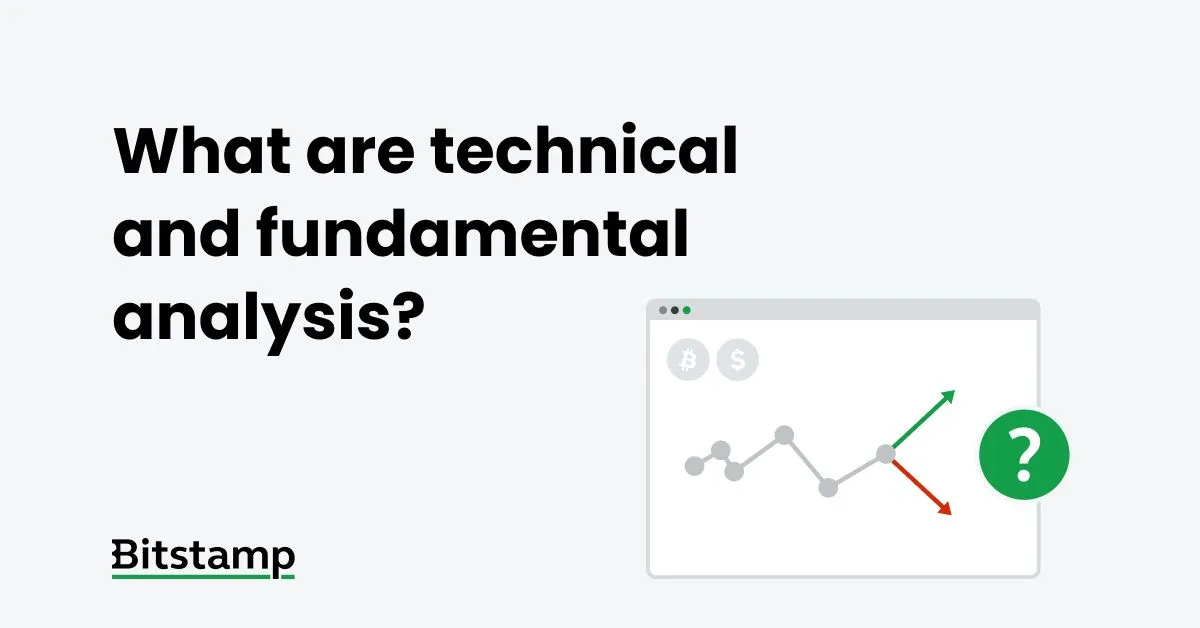 What are technical and fundamental analysis?

₿ $

?

Bitstamp